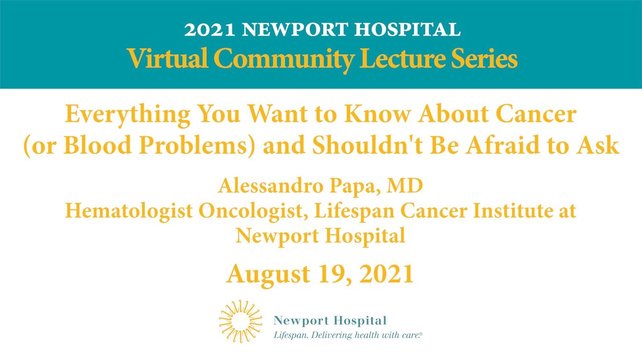 2021 NEWPORT HOSPITAL
Virtual Community Lecture Series

Everything You Want to Know About Cancer (or Blood Problems) and Shouldn't Be Afraid to Ask

Alessandro Papa, MD
Hematologist Oncologist, Lifespan Cancer Institute at Newport Hospital

August 19, 2021

Newport Hospital
Lifespan. Delivering health with care.®